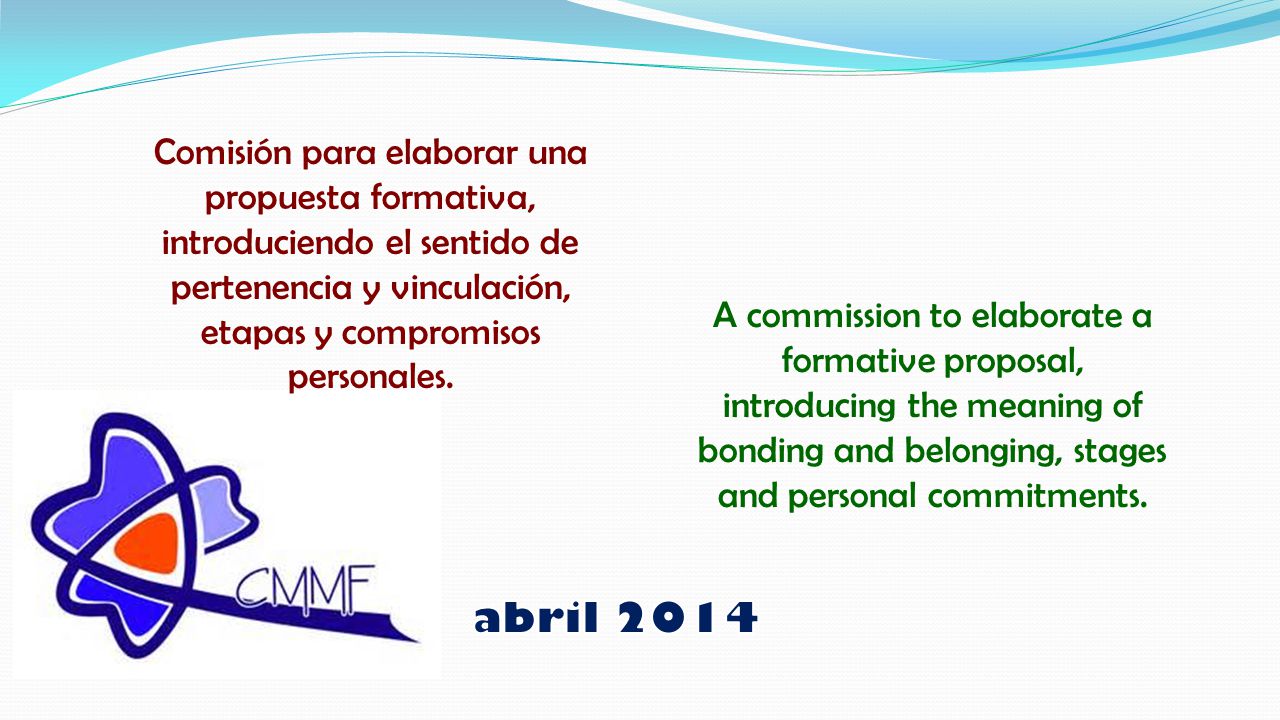 Comisión para elaborar una propuesta formativa, introduciendo el sentido de pertenencia y vinculación, etapas y compromisos personales.

A commission to elaborate a formative proposal, introducing the meaning of bonding and belonging, stages and personal commitments.

CMMF

abril 2014